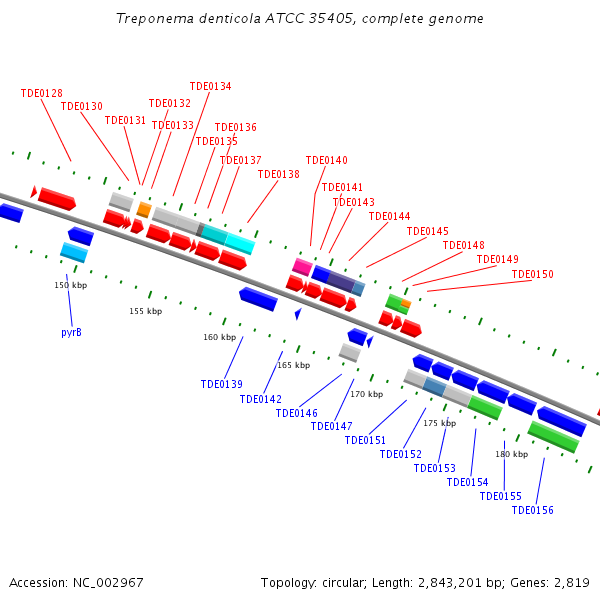 Treponema denticola ATCC 35405, complete genome

TDE0128
TDE0130
TDE0131
TDE0132
TDE0133
TDE0134
TDE0135
TDE0136
TDE0137
TDE0138
TDE0140
TDE0141
TDE0143
TDE0144
TDE0145
TDE0148
TDE0149
TDE0150

150 kbp
155 kbp
160 kbp
165 kbp
170 kbp
175 kbp
180 kbp

pyrB
TDE0139
TDE0142
TDE0146
TDE0147
TDE0151
TDE0152
TDE0153
TDE0154
TDE0155
TDE0156

Accession: NC_002967
Topology: circular; Length: 2,843,201 bp; Genes: 2,819